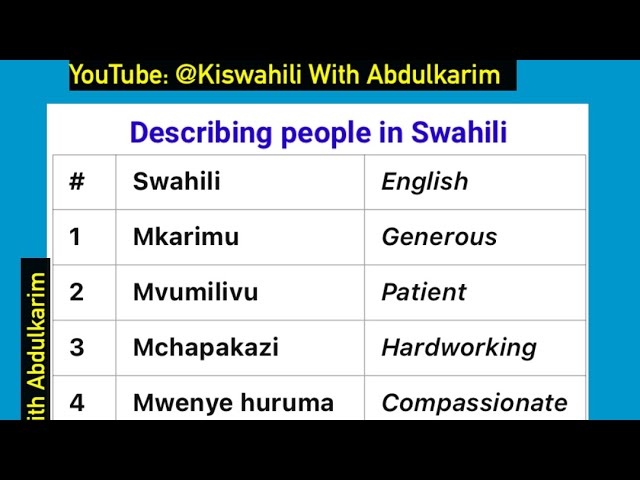 YouTube: @Kiswahili With Abdulkarim

Describing people in Swahili

| # | Swahili | English |
|---|---|---|
| 1 | Mkarimu | Generous |
| 2 | Mvumilivu | Patient |
| 3 | Mchapakazi | Hardworking |
| 4 | Mwenye huruma | Compassionate |

ith Abdulkarim